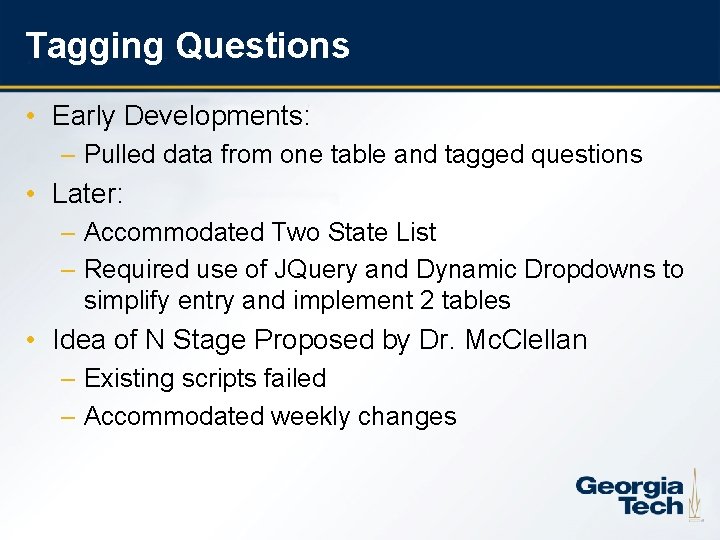 Tagging Questions

• Early Developments:
  – Pulled data from one table and tagged questions
• Later:
  – Accommodated Two State List
  – Required use of JQuery and Dynamic Dropdowns to simplify entry and implement 2 tables
• Idea of N Stage Proposed by Dr. McClellan
  – Existing scripts failed
  – Accommodated weekly changes

Georgia Tech